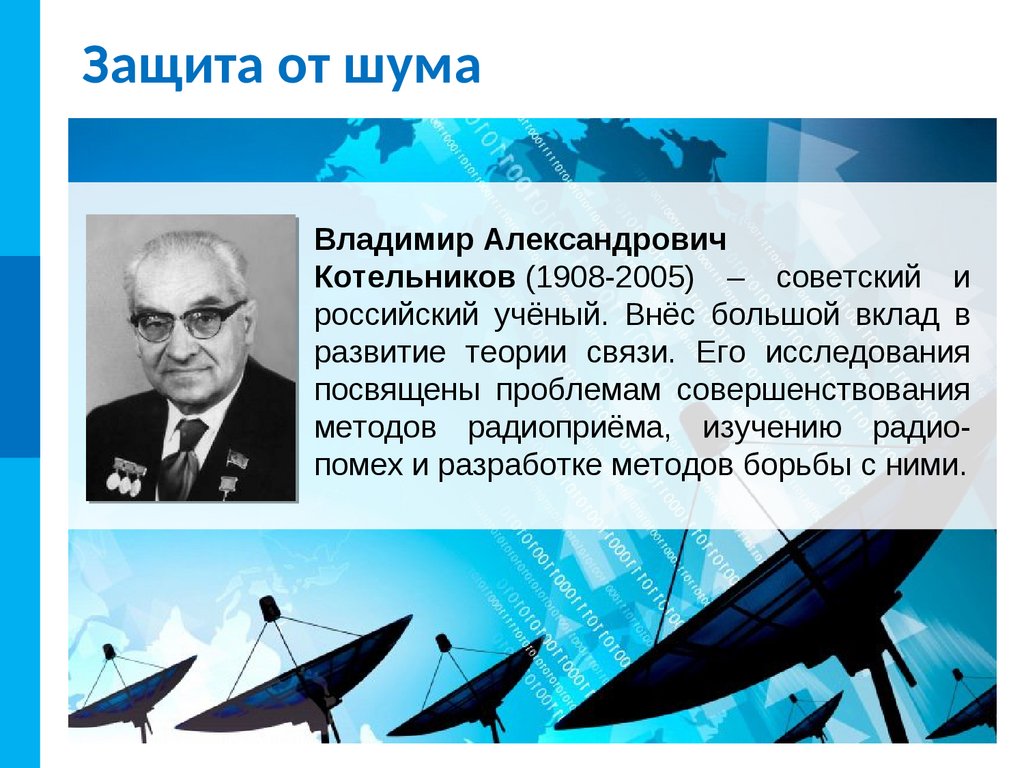 Защита от шума

Владимир Александрович Котельников (1908-2005) – советский и российский учёный. Внёс большой вклад в развитие теории связи. Его исследования посвящены проблемам совершенствования методов радиоприёма, изучению радиопомех и разработке методов борьбы с ними.